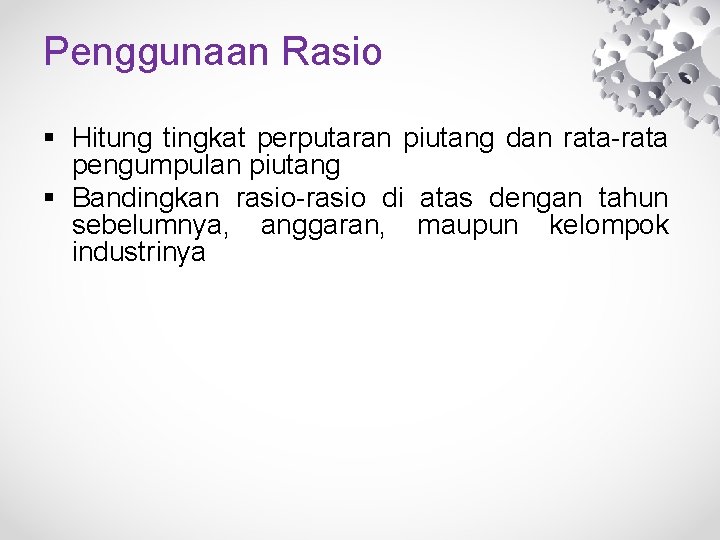 Penggunaan Rasio

▪ Hitung tingkat perputaran piutang dan rata-rata pengumpulan piutang
▪ Bandingkan rasio-rasio di atas dengan tahun sebelumnya, anggaran, maupun kelompok industrinya